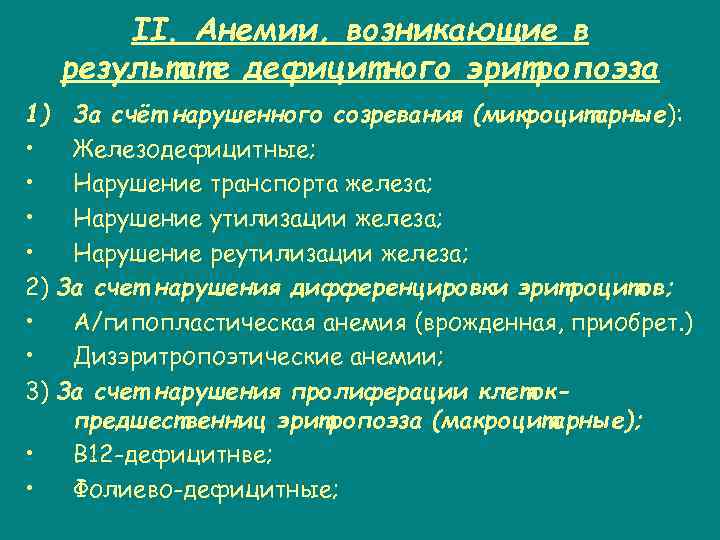 II. Анемии, возникающие в результате дефицитного эритропоэза

1) За счёт нарушенного созревания (микроцитарные):
• Железодефицитные;
• Нарушение транспорта железа;
• Нарушение утилизации железа;
• Нарушение реутилизации железа;

2) За счет нарушения дифференцировки эритроцитов;
• А/гипопластическая анемия (врожденная, приобрет.)
• Дизэритропоэтические анемии;

3) За счет нарушения пролиферации клеток-предшественниц эритропоэза (макроцитарные);
• В12-дефицитнве;
• Фолиево-дефицитные;